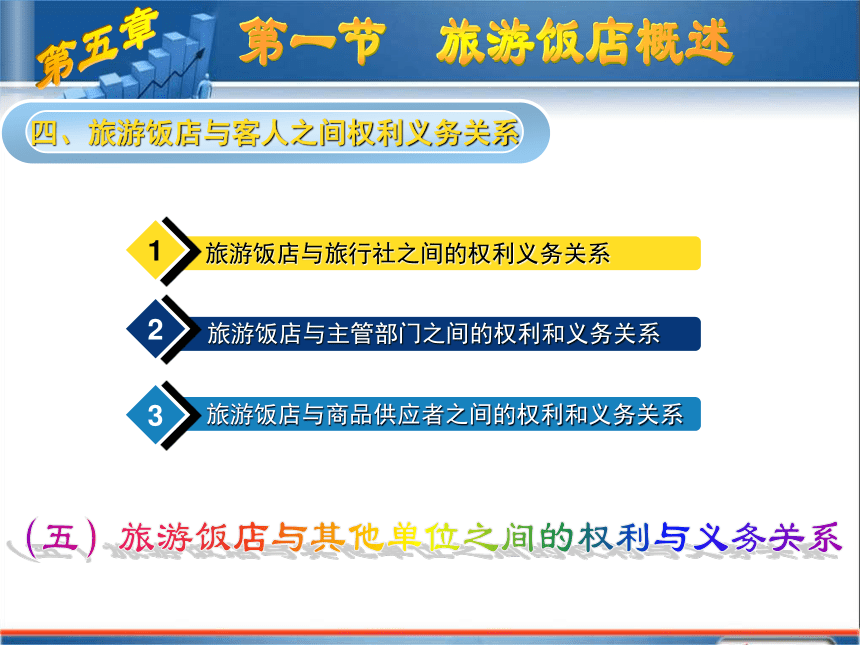 第五章

第一节 旅游饭店概述

四、旅游饭店与客人之间权利义务关系

1 旅游饭店与旅行社之间的权利义务关系

2 旅游饭店与主管部门之间的权利和义务关系

3 旅游饭店与商品供应者之间的权利和义务关系

（五）旅游饭店与其他单位之间的权利与义务关系